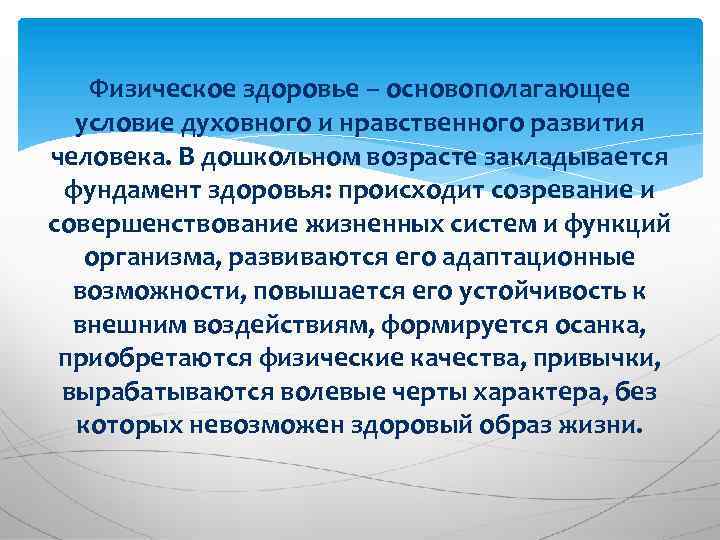 Физическое здоровье – основополагающее условие духовного и нравственного развития человека. В дошкольном возрасте закладывается фундамент здоровья: происходит созревание и совершенствование жизненных систем и функций организма, развиваются его адаптационные возможности, повышается его устойчивость к внешним воздействиям, формируется осанка, приобретаются физические качества, привычки, вырабатываются волевые черты характера, без которых невозможен здоровый образ жизни.